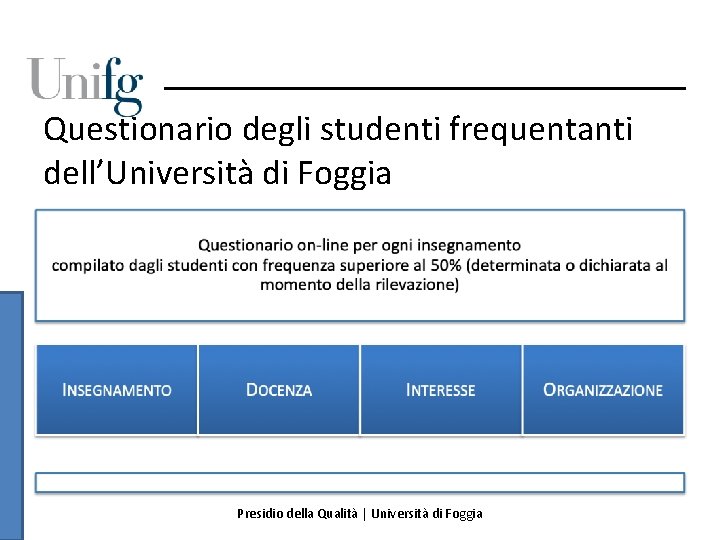 Unifg

Questionario degli studenti frequentanti dell'Università di Foggia

Questionario on-line per ogni insegnamento
compilato dagli studenti con frequenza superiore al 50% (determinata o dichiarata al momento della rilevazione)

INSEGNAMENTO

DOCENZA

INTERESSE

ORGANIZZAZIONE

Presidio della Qualità | Università di Foggia